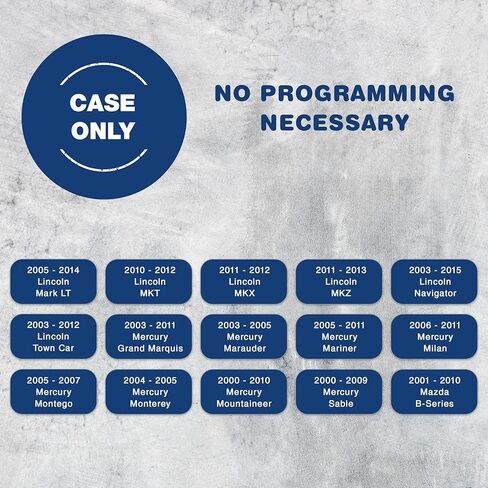 CASE ONLY

NO PROGRAMMING NECESSARY

2005 - 2014
Lincoln
Mark LT

2010 - 2012
Lincoln
MKT

2011 - 2012
Lincoln
MKX

2011 - 2013
Lincoln
MKZ

2003 - 2015
Lincoln
Navigator

2003 - 2012
Lincoln
Town Car

2003 - 2011
Mercury
Grand Marquis

2003 - 2005
Mercury
Marauder

2005 - 2011
Mercury
Mariner

2006 - 2011
Mercury
Milan

2005 - 2007
Mercury
Montego

2004 - 2005
Mercury
Monterey

2000 - 2010
Mercury
Mountaineer

2000 - 2009
Mercury
Sable

2001 - 2010
Mazda
B-Series